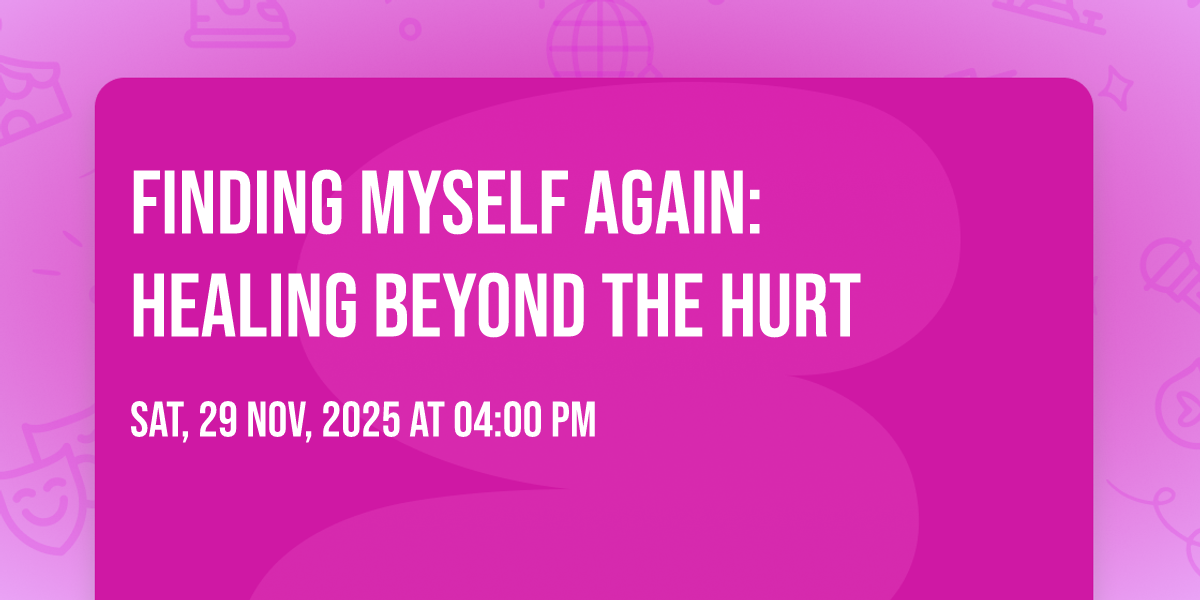 FINDING MYSELF AGAIN: HEALING BEYOND THE HURT

SAT, 29 NOV, 2025 AT 04:00 PM